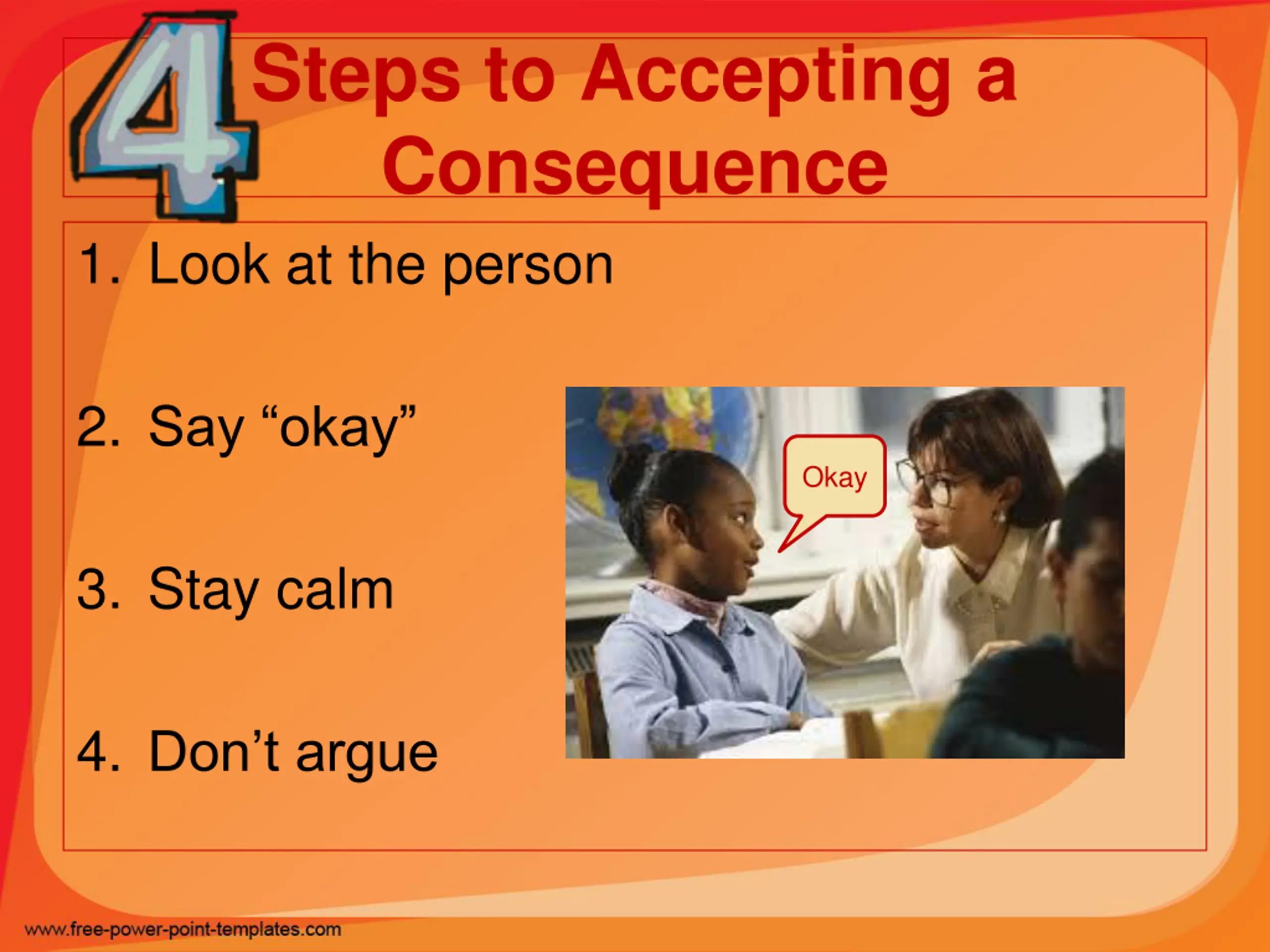 4 Steps to Accepting a Consequence

1. Look at the person

2. Say “okay”

3. Stay calm

4. Don’t argue

Okay

www.free-power-point-templates.com